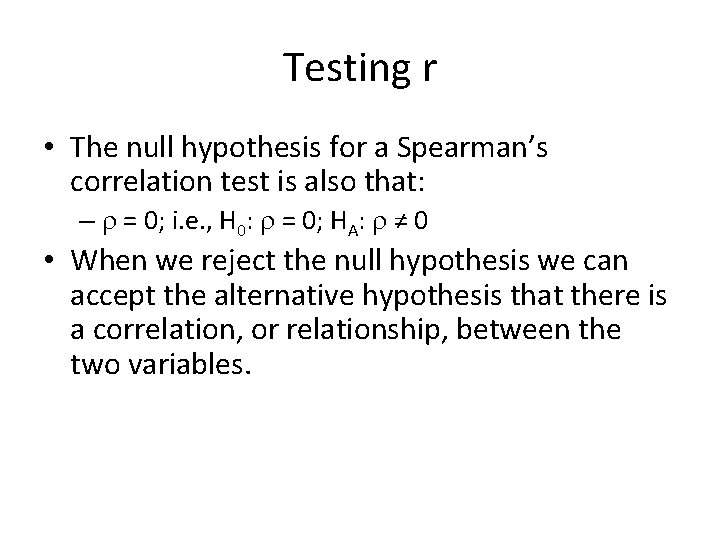 Testing r

• The null hypothesis for a Spearman's correlation test is also that:

– $\rho = 0$; i.e., $H_0$: $\rho = 0$; $H_A$: $\rho \neq 0$

• When we reject the null hypothesis we can accept the alternative hypothesis that there is a correlation, or relationship, between the two variables.